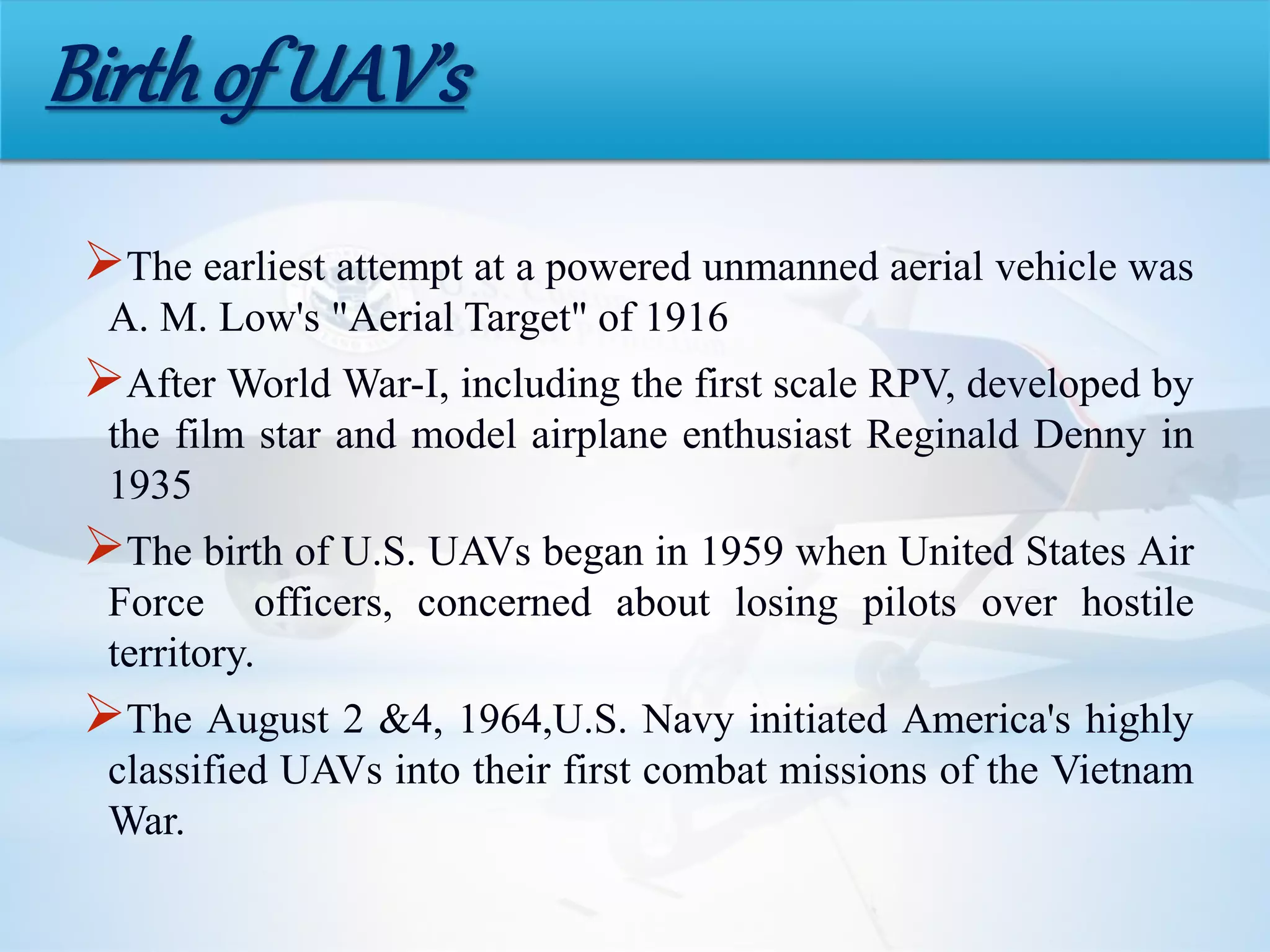 Birth of UAV's

➢The earliest attempt at a powered unmanned aerial vehicle was A. M. Low's "Aerial Target" of 1916

➢After World War-I, including the first scale RPV, developed by the film star and model airplane enthusiast Reginald Denny in 1935

➢The birth of U.S. UAVs began in 1959 when United States Air Force officers, concerned about losing pilots over hostile territory.

➢The August 2 &4, 1964,U.S. Navy initiated America's highly classified UAVs into their first combat missions of the Vietnam War.